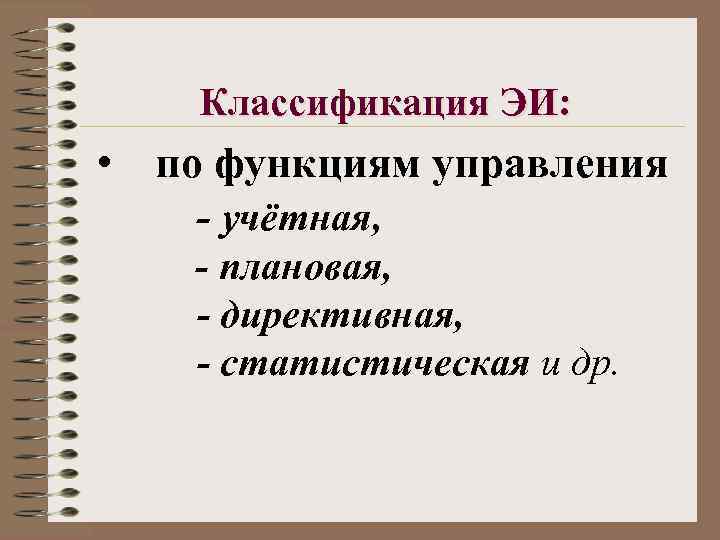 Классификация ЭИ:

• по функциям управления

- учётная,

- плановая,

- директивная,

- статистическая и др.